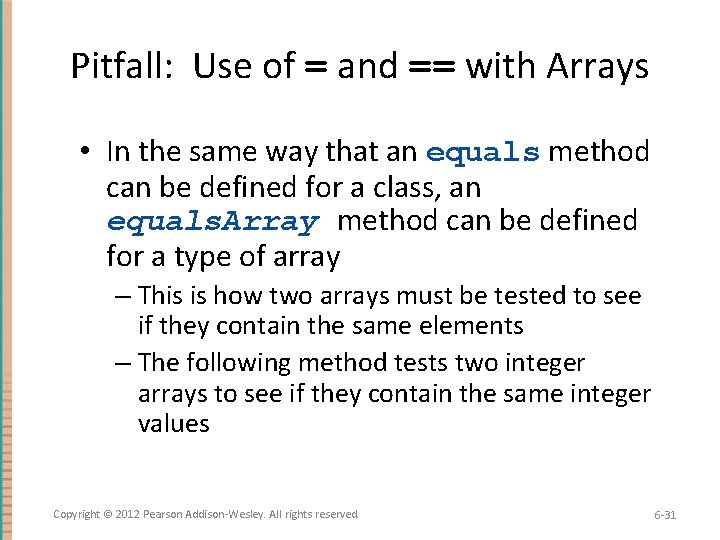 Pitfall: Use of = and == with Arrays

• In the same way that an equals method can be defined for a class, an equalsArray method can be defined for a type of array

– This is how two arrays must be tested to see if they contain the same elements

– The following method tests two integer arrays to see if they contain the same integer values

Copyright © 2012 Pearson Addison-Wesley. All rights reserved.

6-31